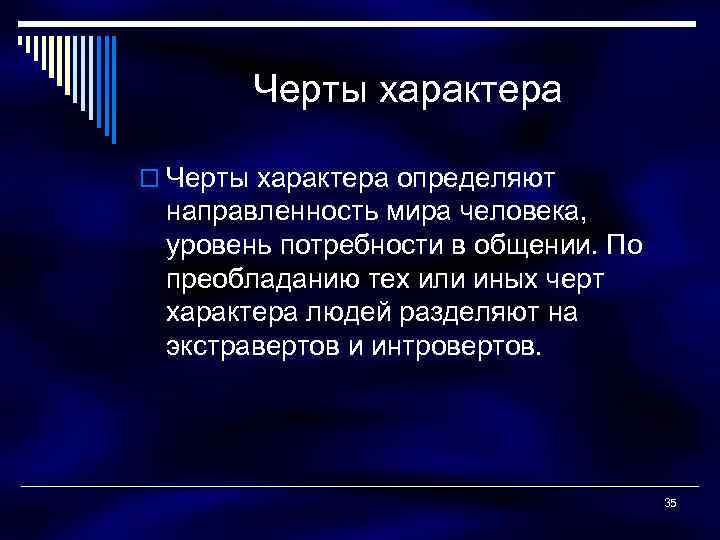 Черты характера

Черты характера определяют направленность мира человека, уровень потребности в общении. По преобладанию тех или иных черт характера людей разделяют на экстравертов и интровертов.

35